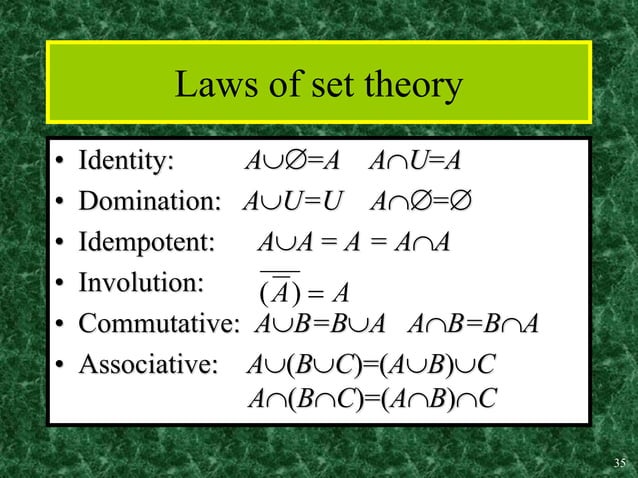 Laws of set theory

• Identity: $A \cup \emptyset = A$ $A \cap U = A$

• Domination: $A \cup U = U$ $A \cap \emptyset = \emptyset$

• Idempotent: $A \cup A = A = A \cap A$

• Involution: $\overline{(\overline{A})} = A$

• Commutative: $A \cup B = B \cup A$ $A \cap B = B \cap A$

• Associative: $A \cup (B \cup C) = (A \cup B) \cup C$
$A \cap (B \cap C) = (A \cap B) \cap C$

35